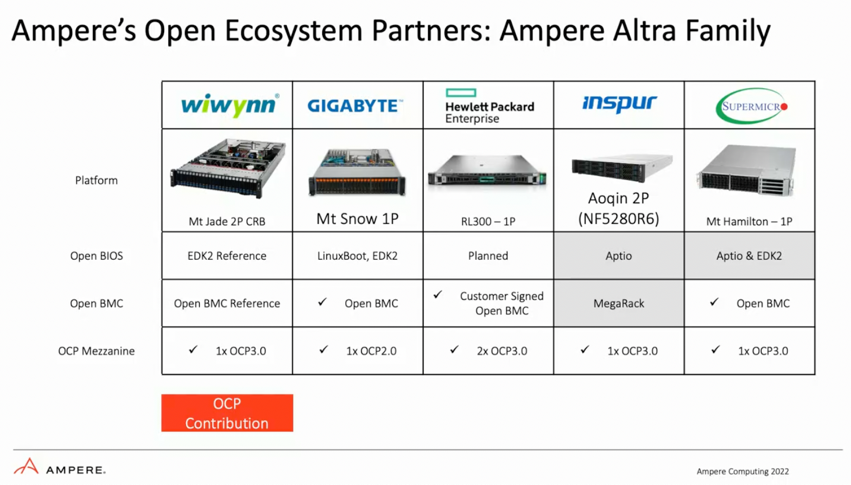 Ampere's Open Ecosystem Partners: Ampere Altra Family

| | wiwynn® | GIGABYTE™ | Hewlett Packard Enterprise | inspur | SUPERMICRO |
|---|---|---|---|---|---|
| Platform | Mt Jade 2P CRB | Mt Snow 1P | RL300 – 1P | Aoqin 2P (NF5280R6) | Mt Hamilton – 1P |
| Open BIOS | EDK2 Reference | LinuxBoot, EDK2 | Planned | Aptio | Aptio & EDK2 |
| Open BMC | Open BMC Reference | ✓ Open BMC | ✓ Customer Signed Open BMC | MegaRack | ✓ Open BMC |
| OCP Mezzanine | ✓ 1x OCP3.0 | ✓ 1x OCP2.0 | ✓ 2x OCP3.0 | ✓ 1x OCP3.0 | ✓ 1x OCP3.0 |

OCP Contribution

AMPERE.

Ampere Computing 2022